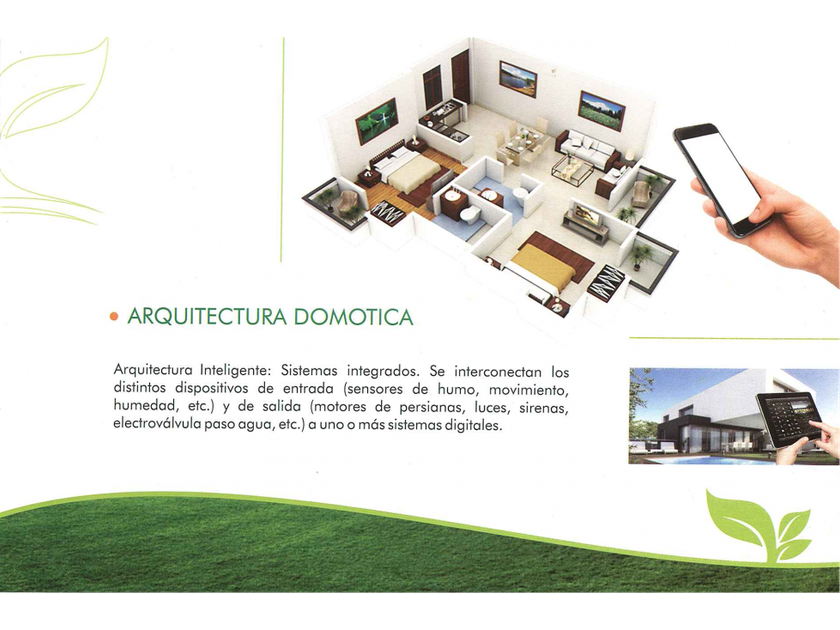 • ARQUITECTURA DOMOTICA

Arquitectura Inteligente: Sistemas integrados. Se interconectan los distintos dispositivos de entrada (sensores de humo, movimiento, humedad, etc.) y de salida (motores de persianas, luces, sirenas, electroválvula paso agua, etc.) a uno o más sistemas digitales.